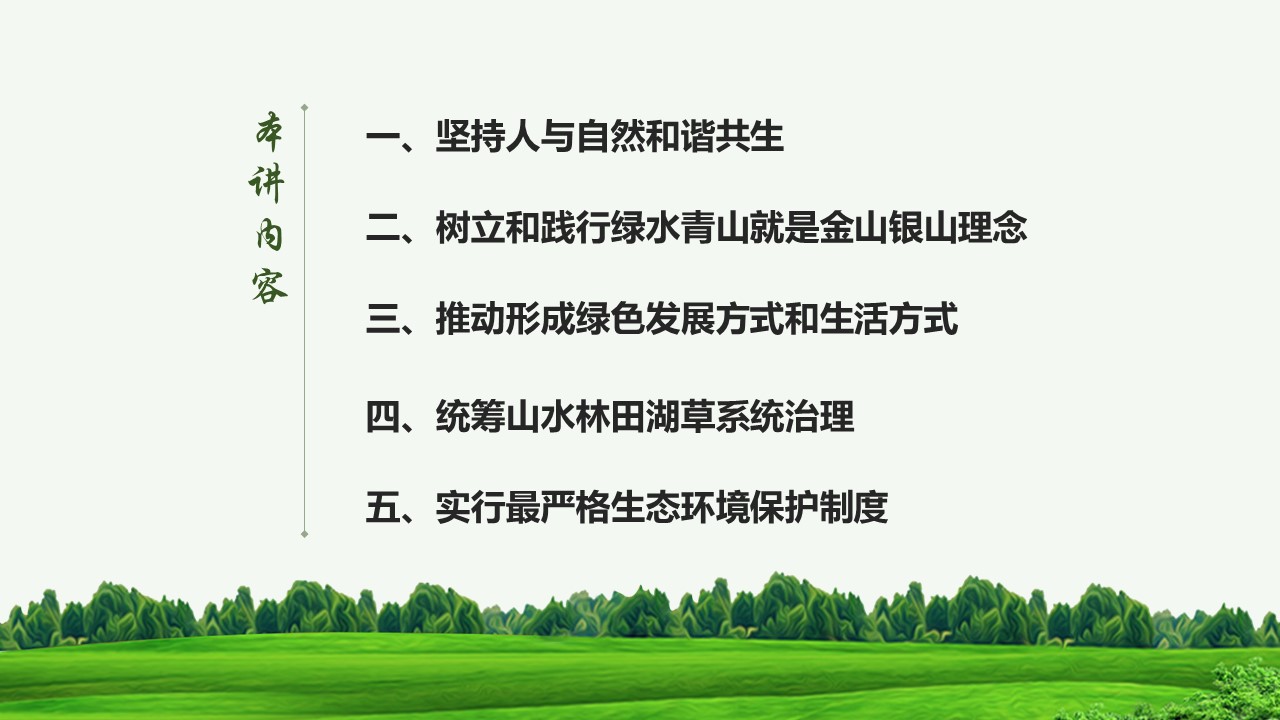 本讲内容

一、坚持人与自然和谐共生

二、树立和践行绿水青山就是金山银山理念

三、推动形成绿色发展方式和生活方式

四、统筹山水林田湖草系统治理

五、实行最严格生态环境保护制度